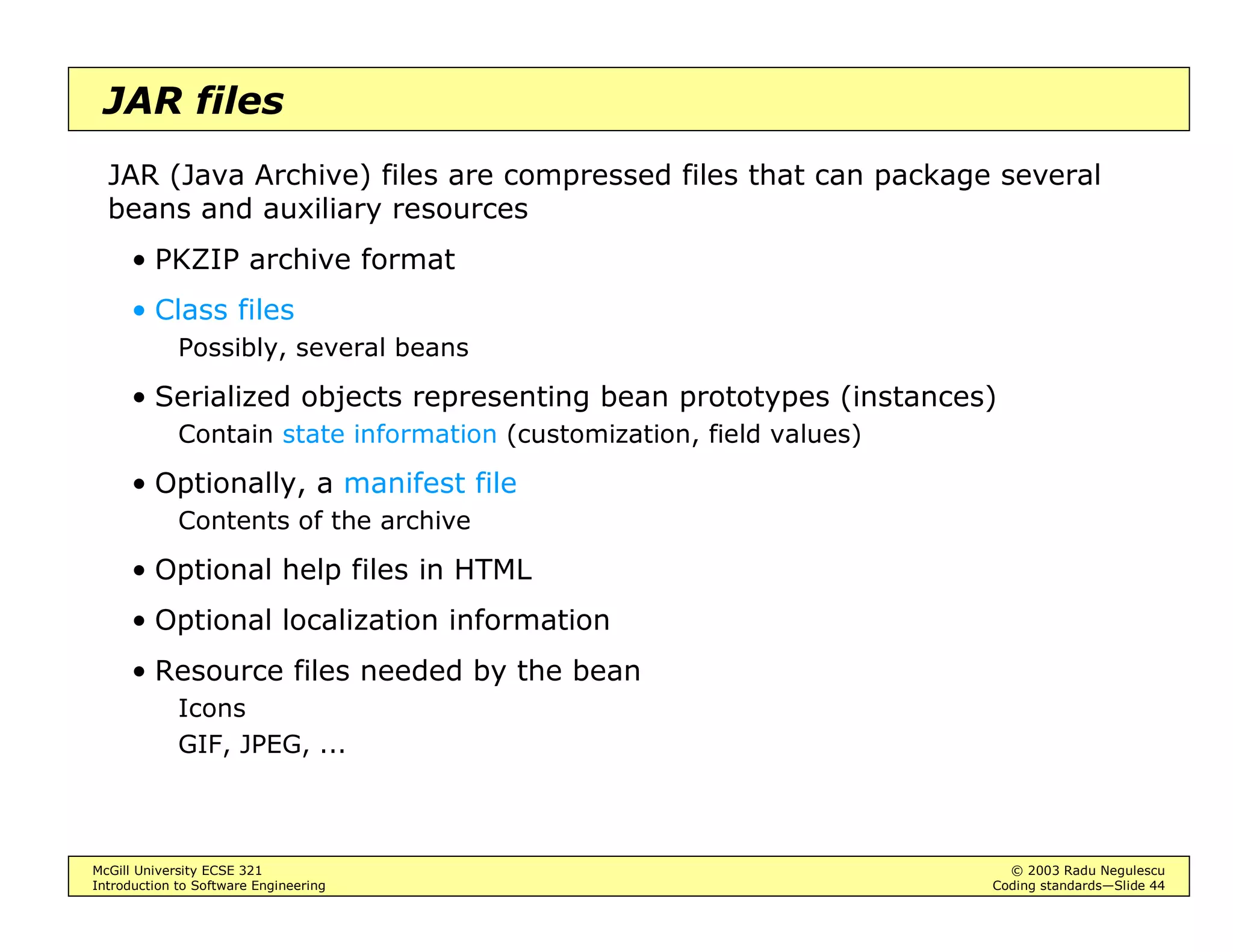 JAR files

JAR (Java Archive) files are compressed files that can package several beans and auxiliary resources

• PKZIP archive format

• Class files

Possibly, several beans

• Serialized objects representing bean prototypes (instances)

Contain state information (customization, field values)

• Optionally, a manifest file

Contents of the archive

• Optional help files in HTML

• Optional localization information

• Resource files needed by the bean

Icons

GIF, JPEG, ...

McGill University ECSE 321
Introduction to Software Engineering

© 2003 Radu Negulescu
Coding standards—Slide 44